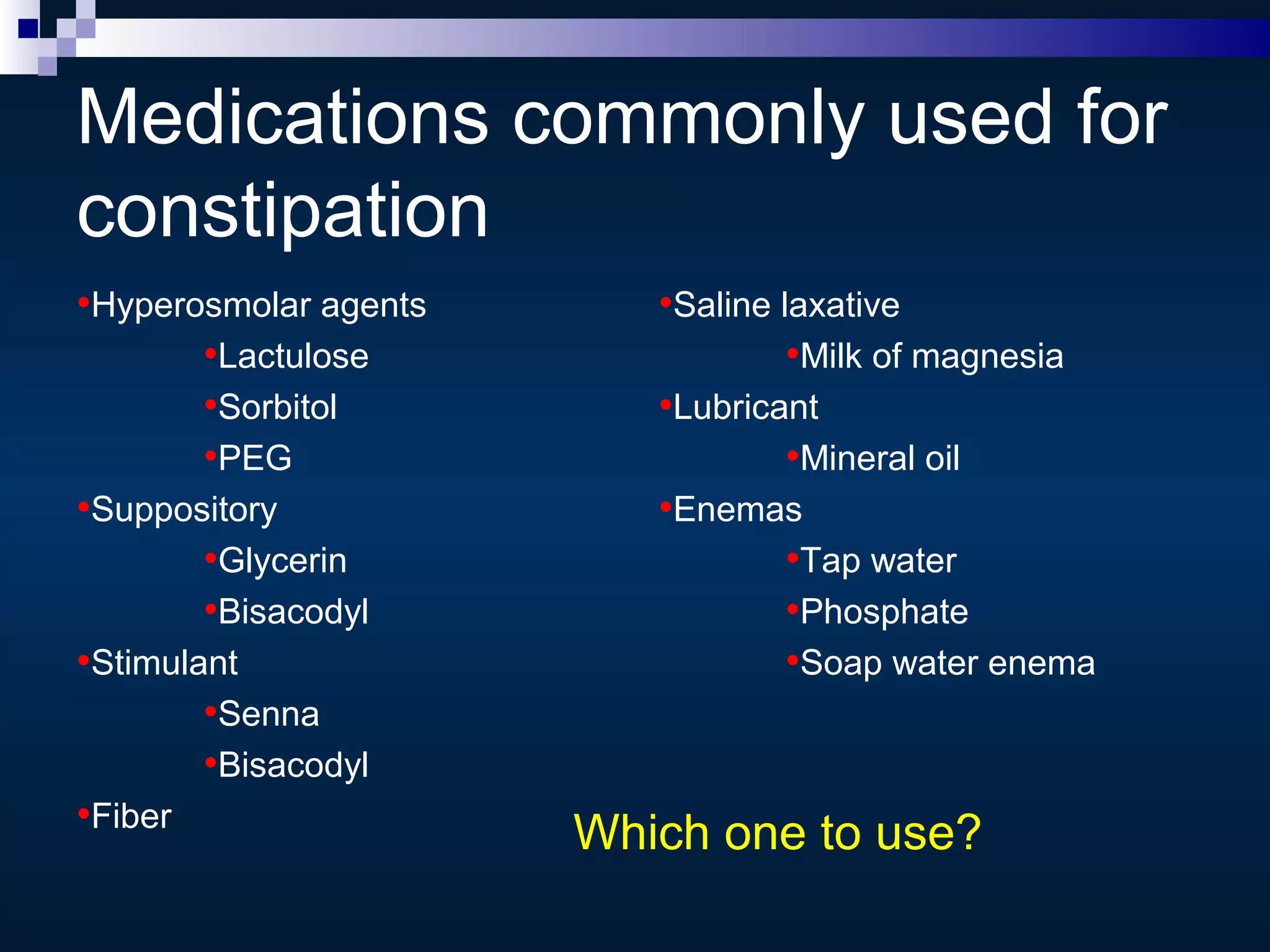 Medications commonly used for constipation

•Hyperosmolar agents
•Lactulose
•Sorbitol
•PEG
•Suppository
•Glycerin
•Bisacodyl
•Stimulant
•Senna
•Bisacodyl
•Fiber

•Saline laxative
•Milk of magnesia
•Lubricant
•Mineral oil
•Enemas
•Tap water
•Phosphate
•Soap water enema

Which one to use?